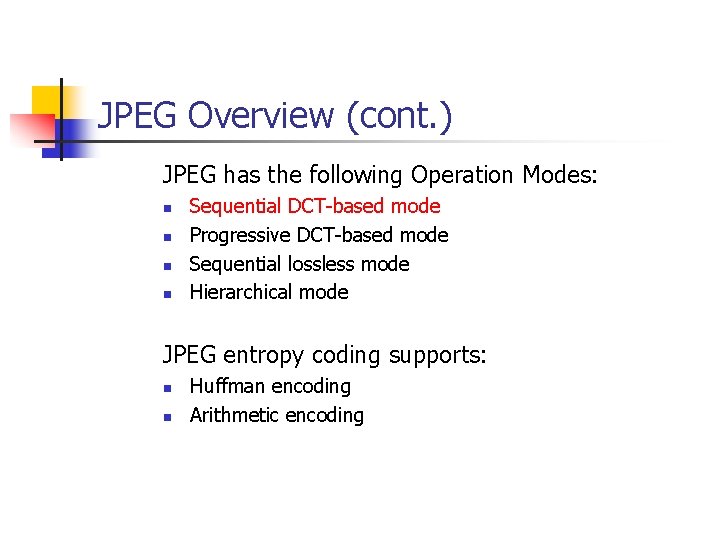 JPEG Overview (cont.)

JPEG has the following Operation Modes:

- Sequential DCT-based mode
- Progressive DCT-based mode
- Sequential lossless mode
- Hierarchical mode

JPEG entropy coding supports:

- Huffman encoding
- Arithmetic encoding